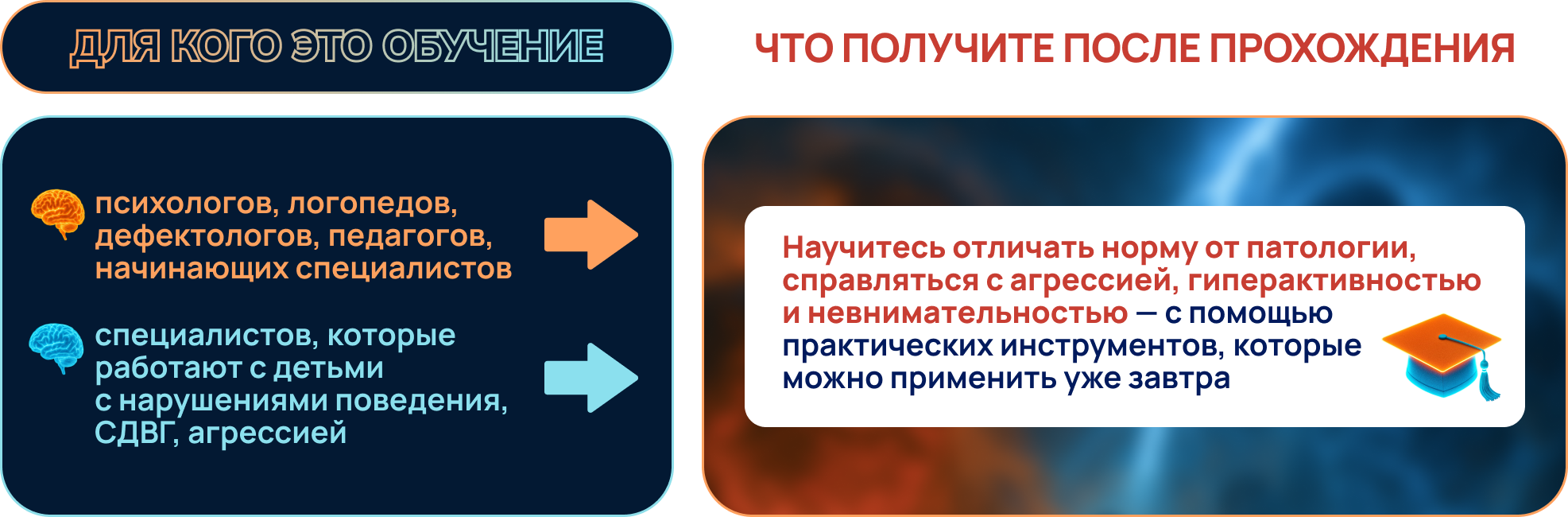 ДЛЯ КОГО ЭТО ОБУЧЕНИЕ

психологов, логопедов, дефектологов, педагогов, начинающих специалистов

специалистов, которые работают с детьми с нарушениями поведения, СДВГ, агрессией

ЧТО ПОЛУЧИТЕ ПОСЛЕ ПРОХОЖДЕНИЯ

Научитесь отличать норму от патологии, справляться с агрессией, гиперактивностью и невнимательностью — с помощью практических инструментов, которые можно применить уже завтра